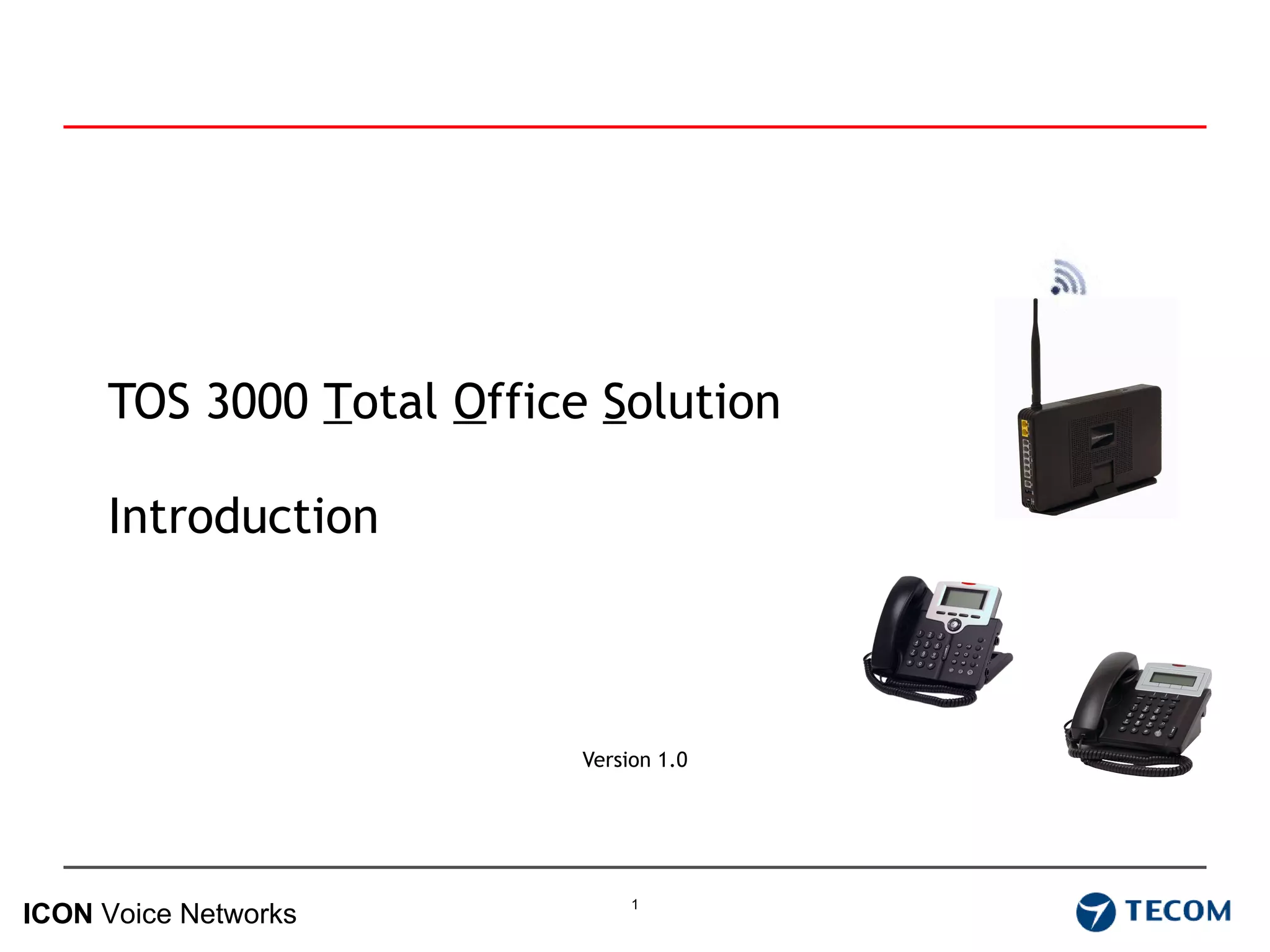 TOS 3000 Total Office Solution

Introduction

Version 1.0

ICON Voice Networks

1

TECOM